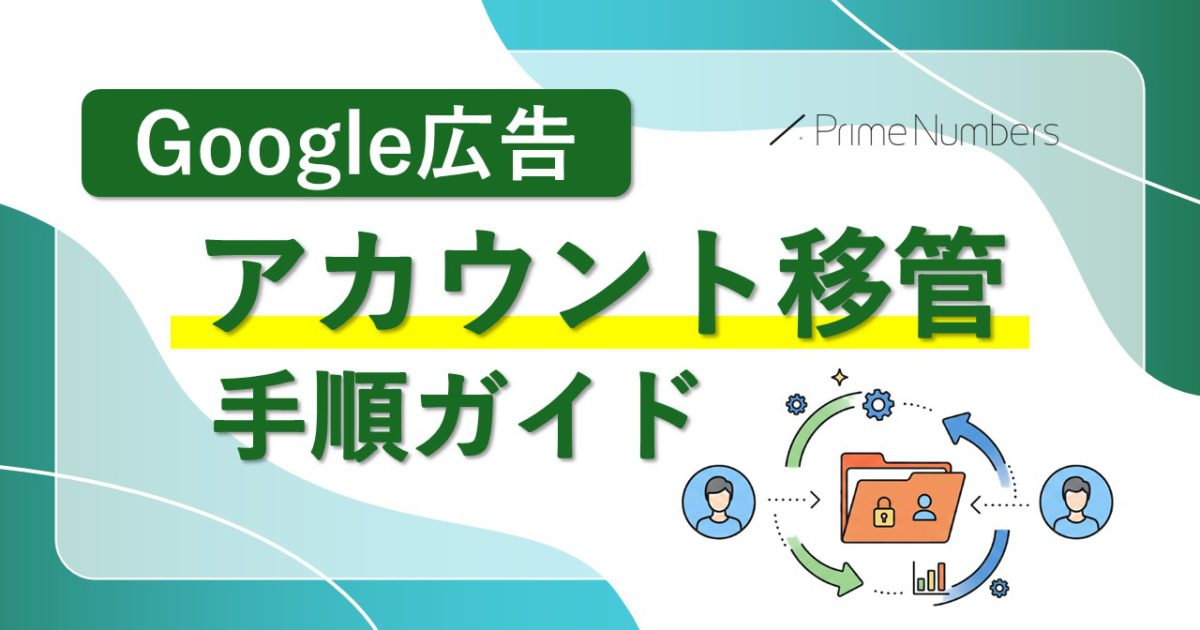 Google広告

Prime Numbers

アカウント移管

手順ガイド